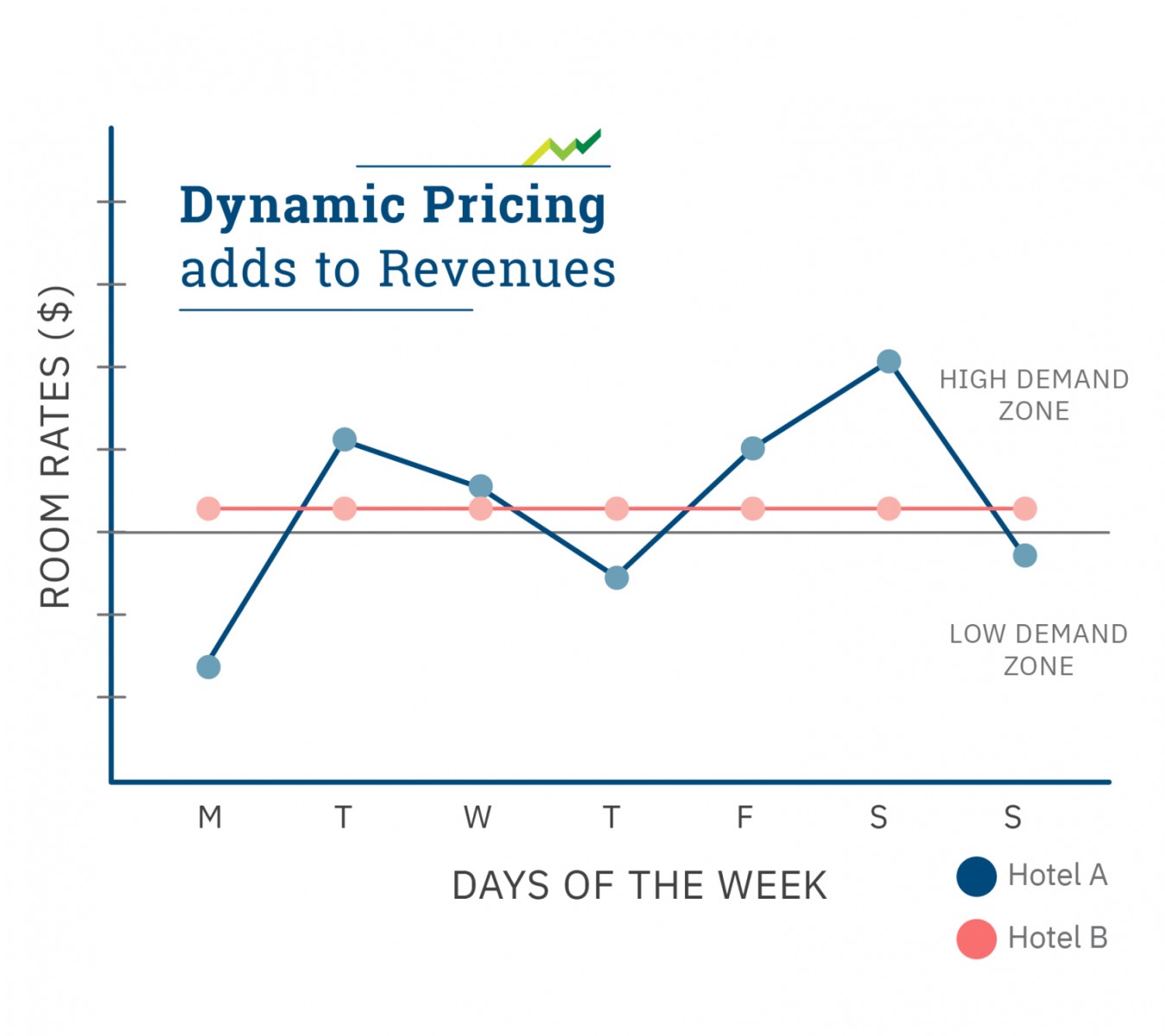 Dynamic Pricing
adds to Revenues

ROOM RATES ($)

HIGH DEMAND ZONE

LOW DEMAND ZONE

M T W T F S S

DAYS OF THE WEEK

Hotel A
Hotel B